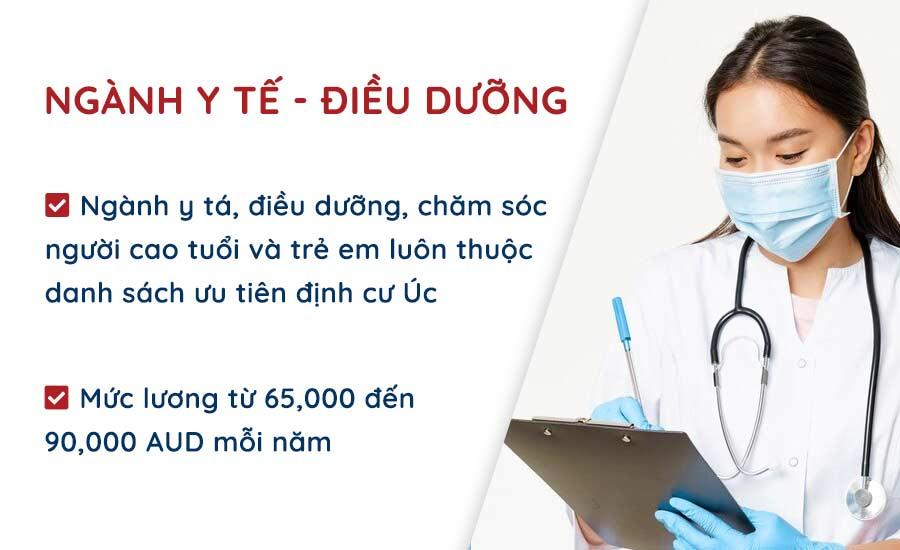 NGÀNH Y TẾ - ĐIỀU DƯỠNG

Ngành y tá, điều dưỡng, chăm sóc người cao tuổi và trẻ em luôn thuộc danh sách ưu tiên định cư Úc

Mức lương từ 65,000 đến 90,000 AUD mỗi năm